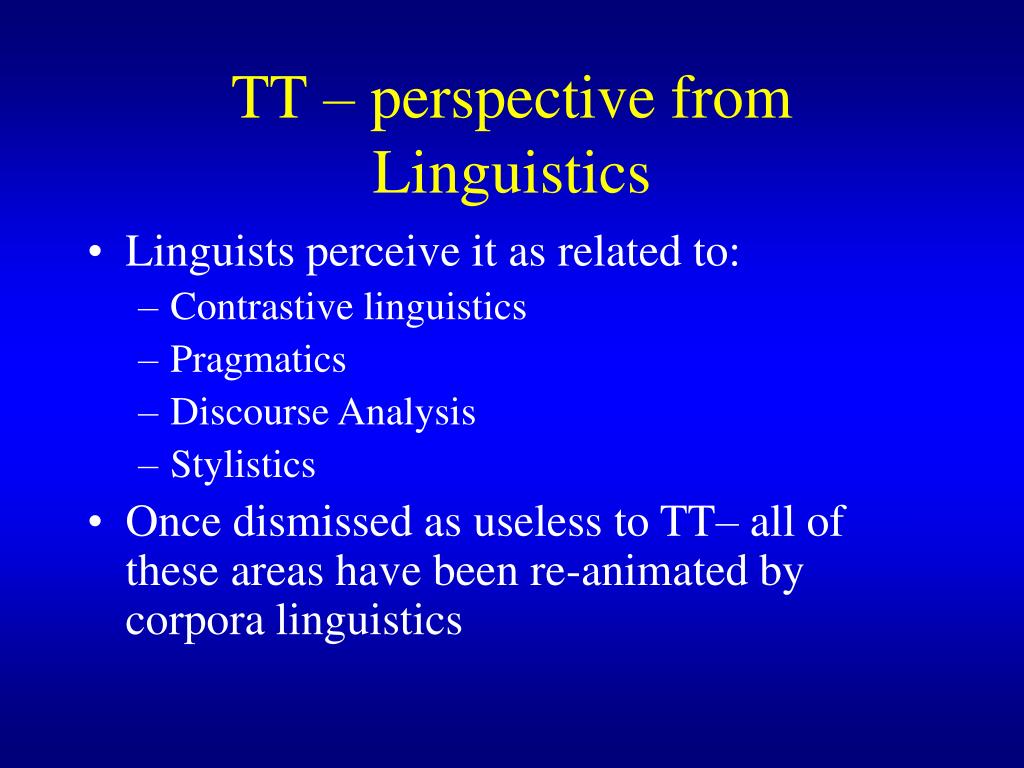 TT – perspective from Linguistics

• Linguists perceive it as related to:
– Contrastive linguistics
– Pragmatics
– Discourse Analysis
– Stylistics
• Once dismissed as useless to TT– all of these areas have been re-animated by corpora linguistics